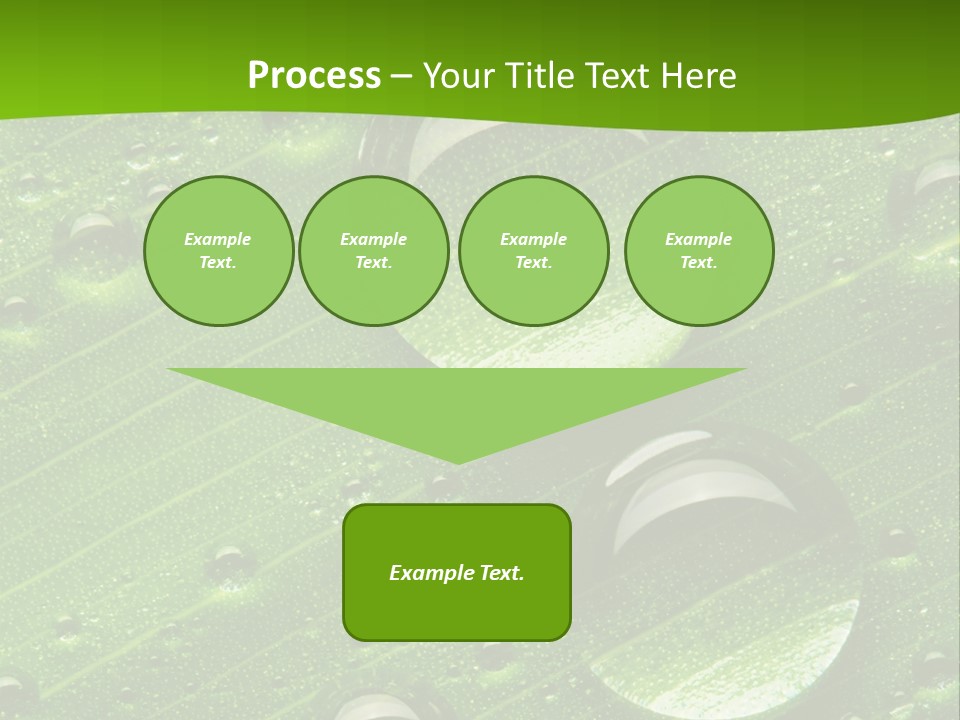 Process – Your Title Text Here

Example Text.

Example Text.

Example Text.

Example Text.

Example Text.